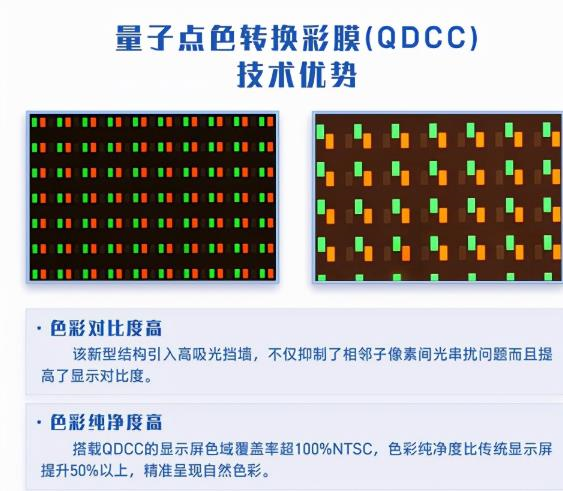 量子点色转换彩膜(QDCC)
技术优势

· 色彩对比度高
该新型结构引入高吸光挡墙，不仅抑制了相邻子像素间光串扰问题而且提高了显示对比度。

· 色彩纯净度高
搭载QDCC的显示屏色域覆盖率超100%NTSC，色彩纯净度比传统显示屏提升50%以上，精准呈现自然色彩。